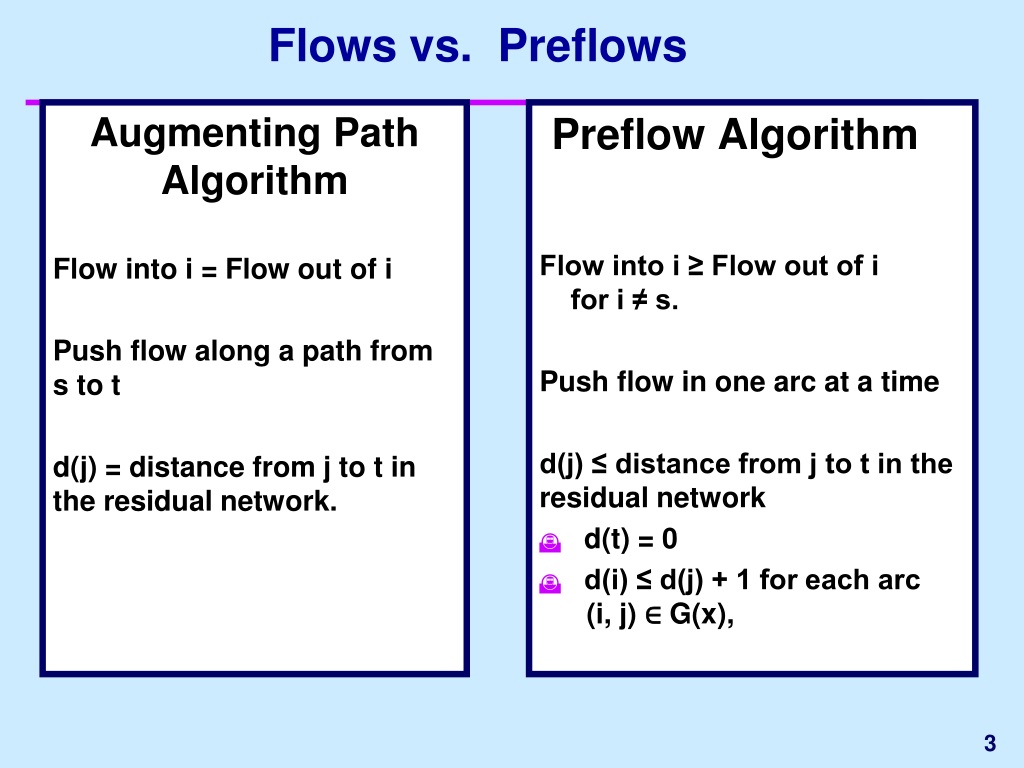 Flows vs. Preflows

Augmenting Path Algorithm

Flow into i = Flow out of i

Push flow along a path from s to t

d(j) = distance from j to t in the residual network.

Preflow Algorithm

Flow into i ≥ Flow out of i for i ≠ s.

Push flow in one arc at a time

d(j) ≤ distance from j to t in the residual network

d(t) = 0

d(i) ≤ d(j) + 1 for each arc (i, j) ∈ G(x),

3